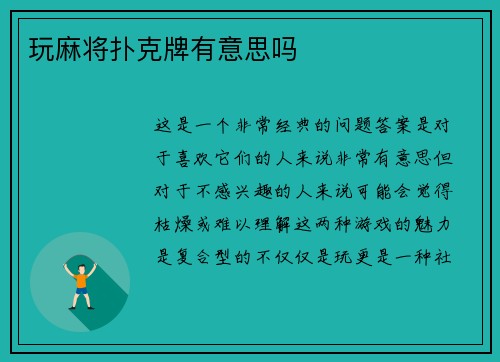 玩麻将扑克牌有意思吗

这是一个非常经典的问题答案是对于喜欢它们的人来说非常有意思但对于不感兴趣的人来说可能会觉得枯燥或难以理解这两种游戏的魅力是复合型的不仅仅是玩更是一种社